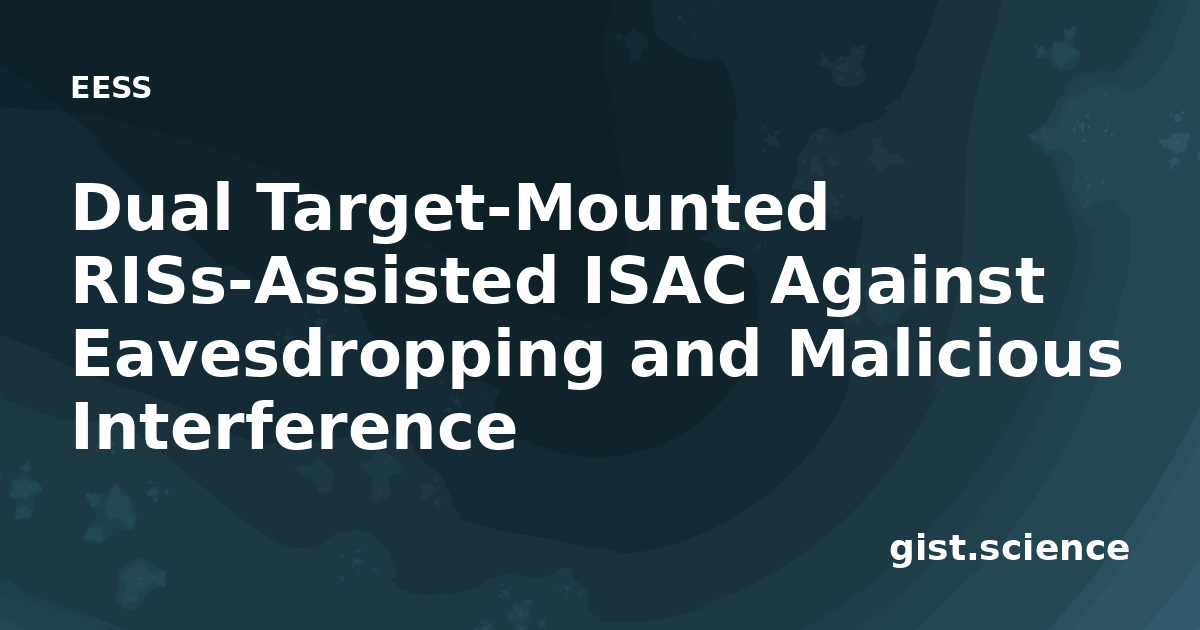 EESS

Dual Target-Mounted RISs-Assisted ISAC Against Eavesdropping and Malicious Interference

gist.science